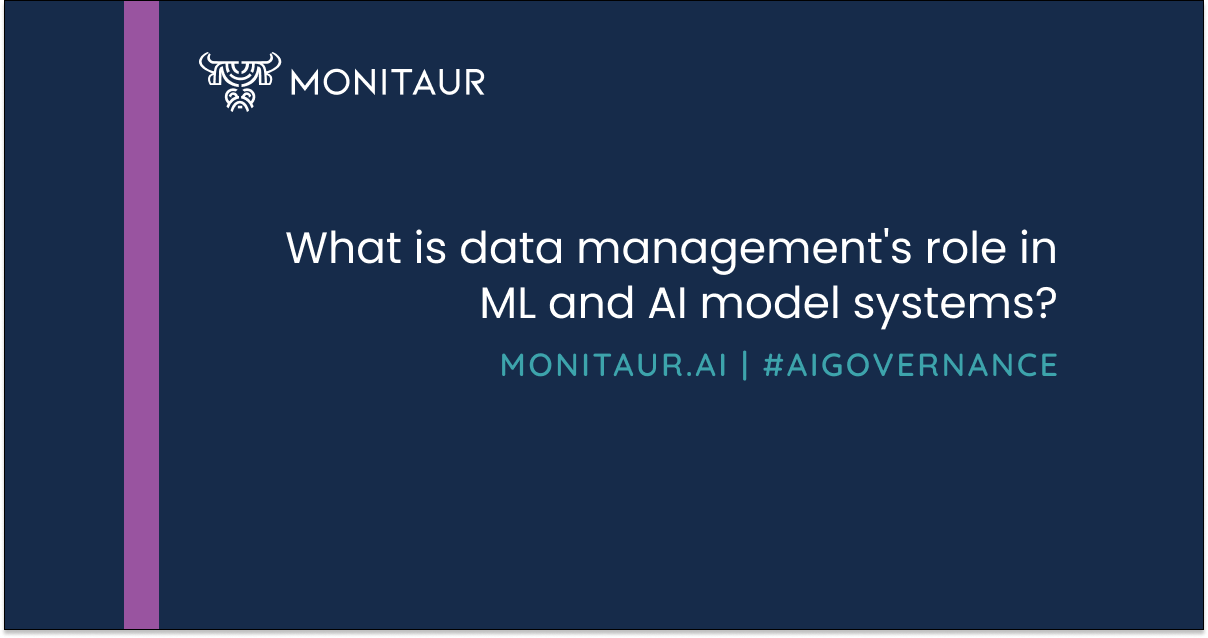 MONITAUR

What is data management's role in ML and AI model systems?

MONITAUR.AI | #AIGOVERNANCE